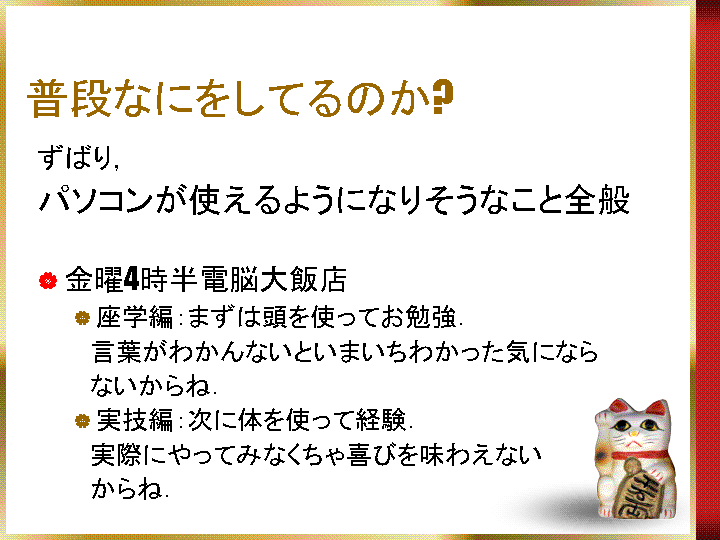 普段なにをしてるのか?

ずばり,

パソコンが使えるようになりそうなこと全般

金曜4時半電脳大飯店

座学編:まずは頭を使ってお勉強.
言葉がわかんないといまいちわかった気にならないからね.

実技編:次に体を使って経験.
実際にやってみなくちゃ喜びを味わえないからね.

千万両